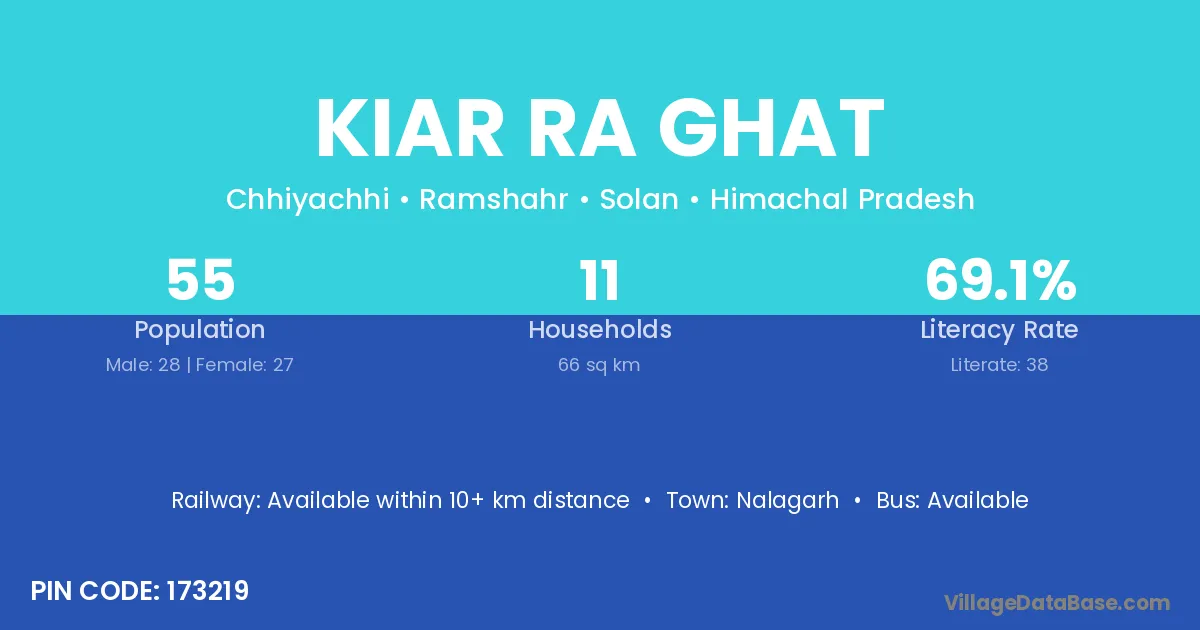 KIAR RA GHAT

Chhiyachhi • Ramshahr • Solan • Himachal Pradesh

55
Population
Male: 28 | Female: 27

11
Households
66 sq km

69.1%
Literacy Rate
Literate: 38

Railway: Available within 10+ km distance • Town: Nalagarh • Bus: Available

PIN CODE: 173219

VillageDataBase.com